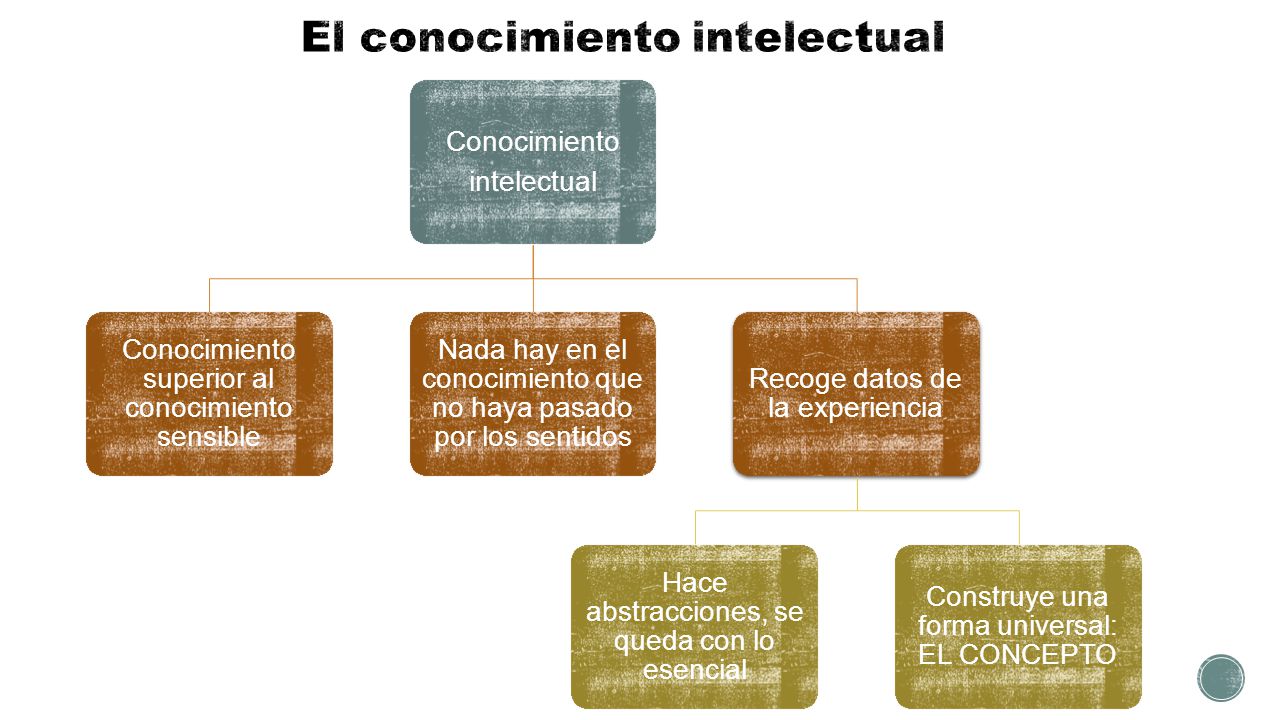 El conocimiento intelectual

Conocimiento intelectual

Conocimiento superior al conocimiento sensible

Nada hay en el conocimiento que no haya pasado por los sentidos

Recoge datos de la experiencia

Hace abstracciones, se queda con lo esencial

Construye una forma universal: EL CONCEPTO